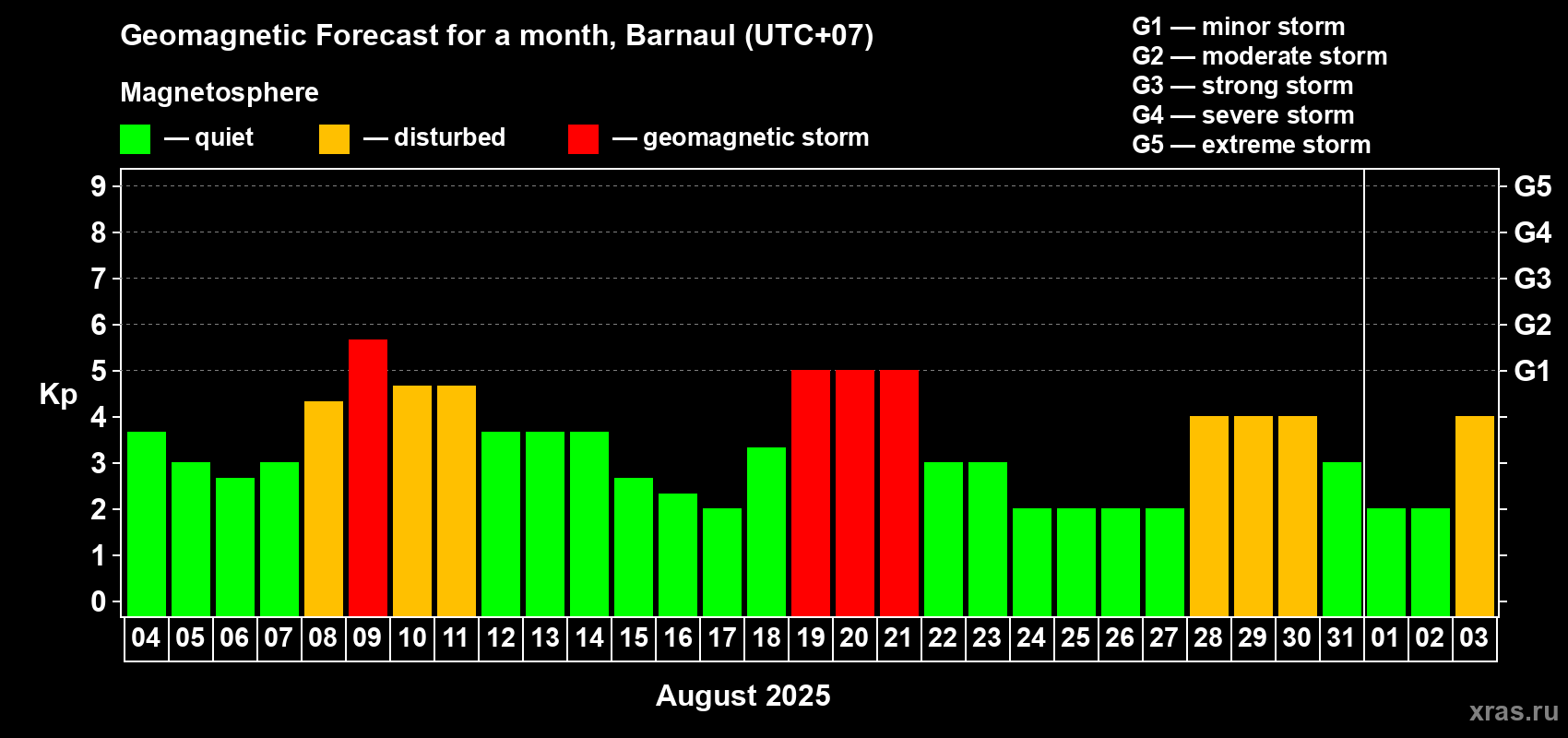 Geomagnetic Forecast for a month, Barnaul (UTC+07)

Magnetosphere

— quiet — disturbed — geomagnetic storm

G1 — minor storm
G2 — moderate storm
G3 — strong storm
G4 — severe storm
G5 — extreme storm

Kp

9 8 7 6 5 4 3 2 1 0

G5 G4 G3 G2 G1

04 05 06 07 08 09 10 11 12 13 14 15 16 17 18 19 20 21 22 23 24 25 26 27 28 29 30 31 01 02 03

August 2025

xras.ru